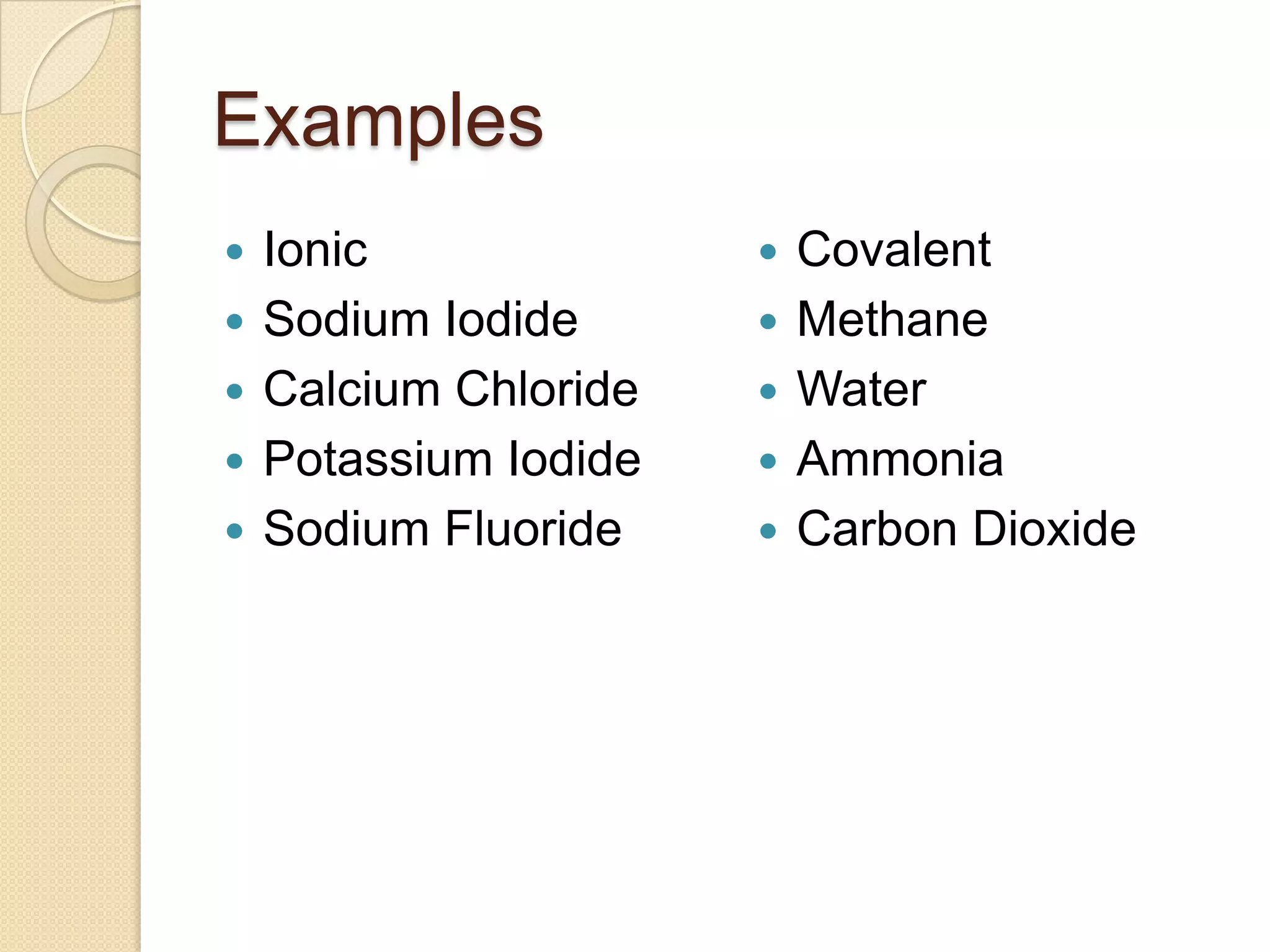 Examples

- Ionic
- Sodium Iodide
- Calcium Chloride
- Potassium Iodide
- Sodium Fluoride

- Covalent
- Methane
- Water
- Ammonia
- Carbon Dioxide